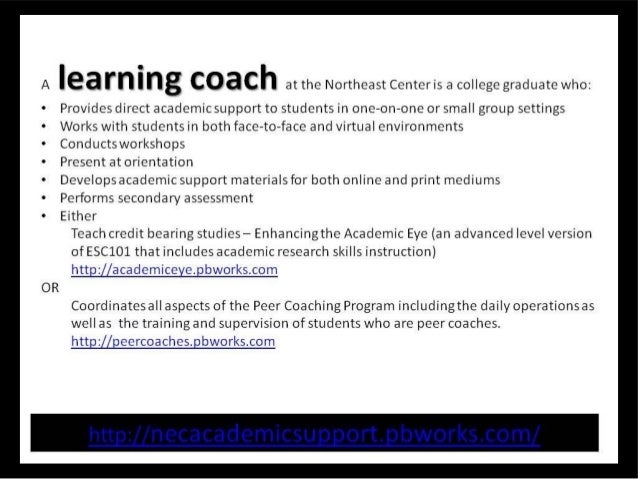 A learning coach at the Northeast Center is a college graduate who:

• Provides direct academic support to students in one-on-one or small group settings
• Works with students in both face-to-face and virtual environments
• Conducts workshops
• Present at orientation
• Develops academic support materials for both online and print mediums
• Performs secondary assessment
• Either

Teach credit bearing studies – Enhancing the Academic Eye (an advanced level version of ESC101 that includes academic research skills instruction)
http://academiceye.pbworks.com

OR

Coordinates all aspects of the Peer Coaching Program including the daily operations as well as the training and supervision of students who are peer coaches.
http://peercoaches.pbworks.com

http://necacademicsupport.pbworks.com/